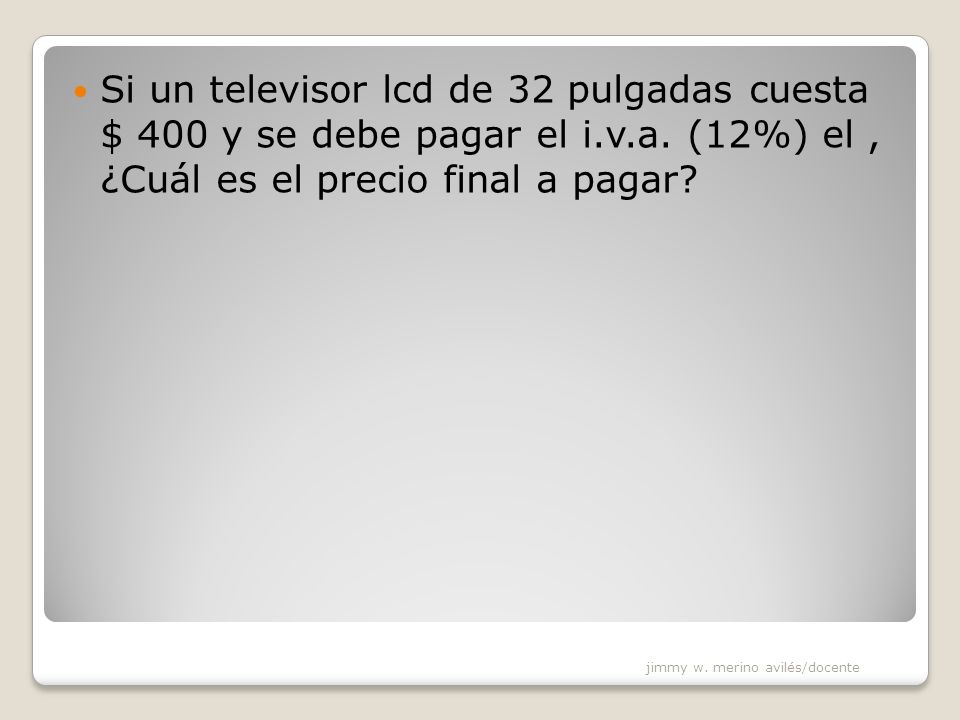 Si un televisor lcd de 32 pulgadas cuesta \$ 400 y se debe pagar el i.v.a. (12%) el , ¿Cuál es el precio final a pagar?

jimmy w. merino avilés/docente